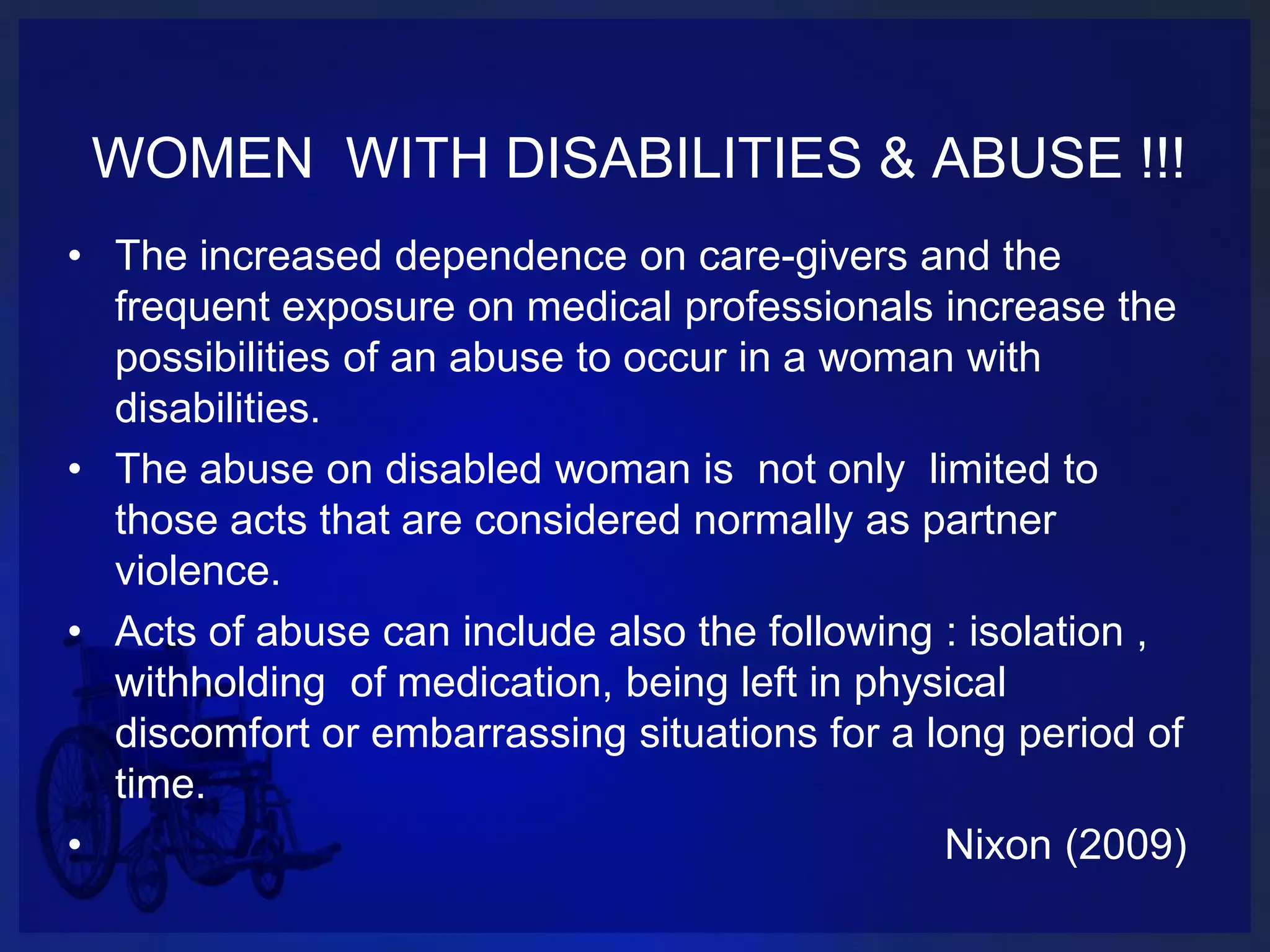 WOMEN WITH DISABILITIES & ABUSE !!!

• The increased dependence on care-givers and the frequent exposure on medical professionals increase the possibilities of an abuse to occur in a woman with disabilities.

• The abuse on disabled woman is not only limited to those acts that are considered normally as partner violence.

• Acts of abuse can include also the following : isolation , withholding of medication, being left in physical discomfort or embarrassing situations for a long period of time.

• Nixon (2009)